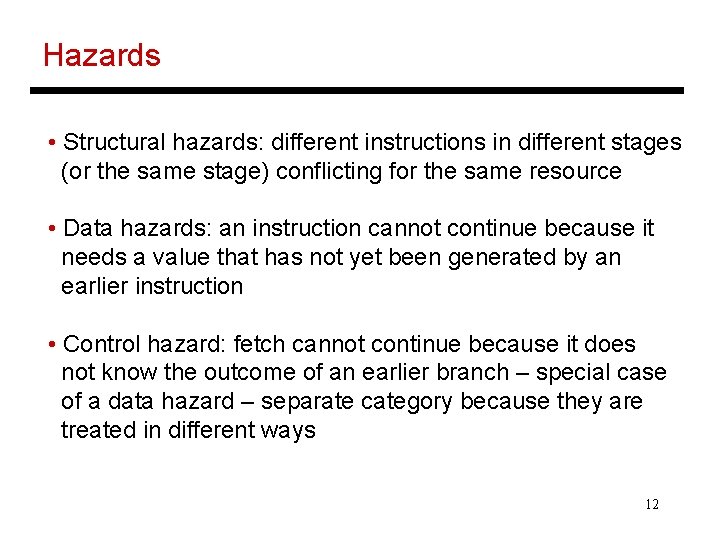 Hazards

• Structural hazards: different instructions in different stages (or the same stage) conflicting for the same resource

• Data hazards: an instruction cannot continue because it needs a value that has not yet been generated by an earlier instruction

• Control hazard: fetch cannot continue because it does not know the outcome of an earlier branch – special case of a data hazard – separate category because they are treated in different ways

12